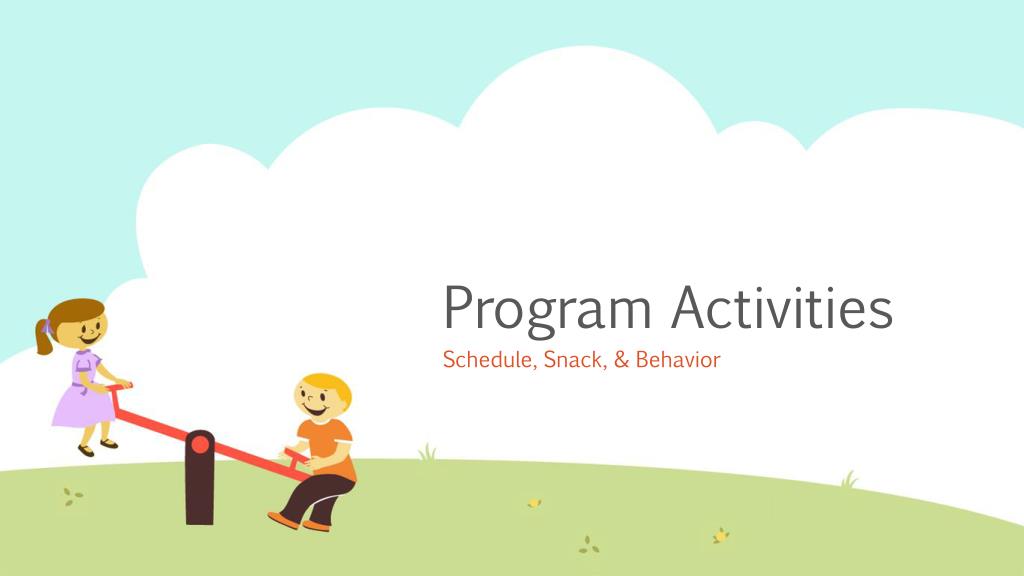 Program Activities

Schedule, Snack, & Behavior